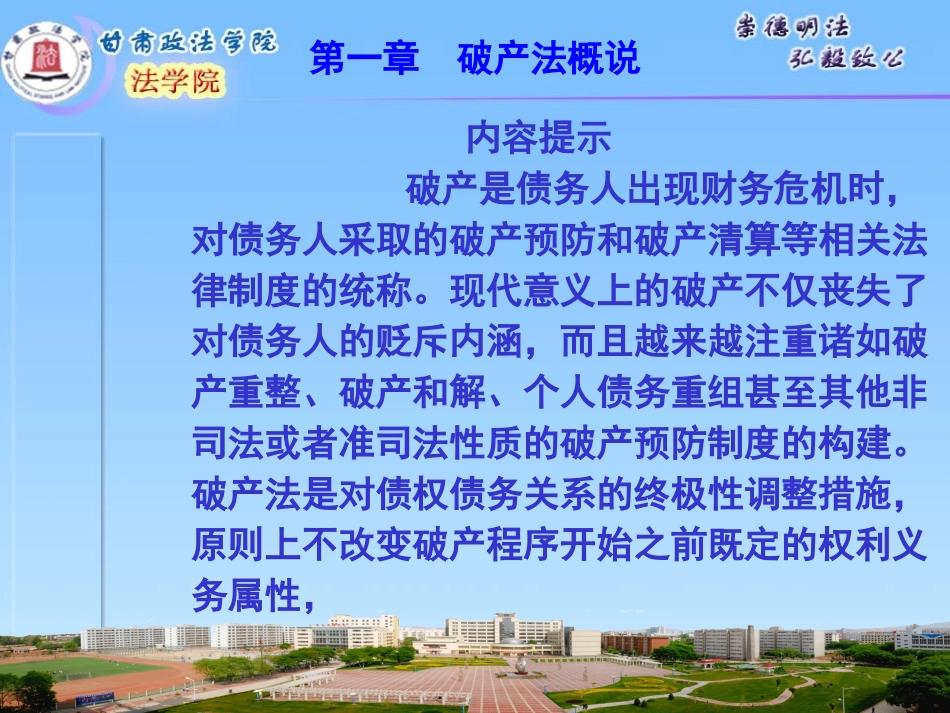 甘肃政法学院
法学院

第一章　破产法概说

崇德明法
弘毅致公

内容提示

破产是债务人出现财务危机时，对债务人采取的破产预防和破产清算等相关法律制度的统称。现代意义上的破产不仅丧失了对债务人的贬斥内涵，而且越来越注重诸如破产重整、破产和解、个人债务重组甚至其他非司法或者准司法性质的破产预防制度的构建。破产法是对债权债务关系的终极性调整措施，原则上不改变破产程序开始之前既定的权利义务属性，